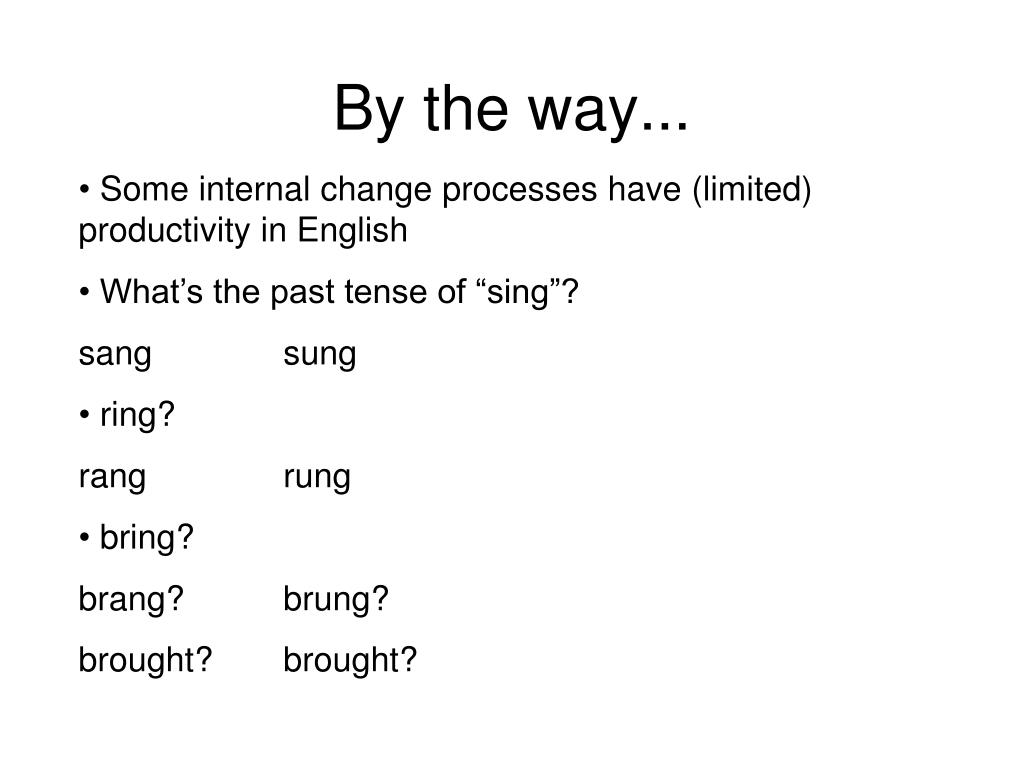 By the way...

• Some internal change processes have (limited) productivity in English

• What’s the past tense of “sing”?

sang sung

• ring?

rang rung

• bring?

brang? brung?

brought? brought?